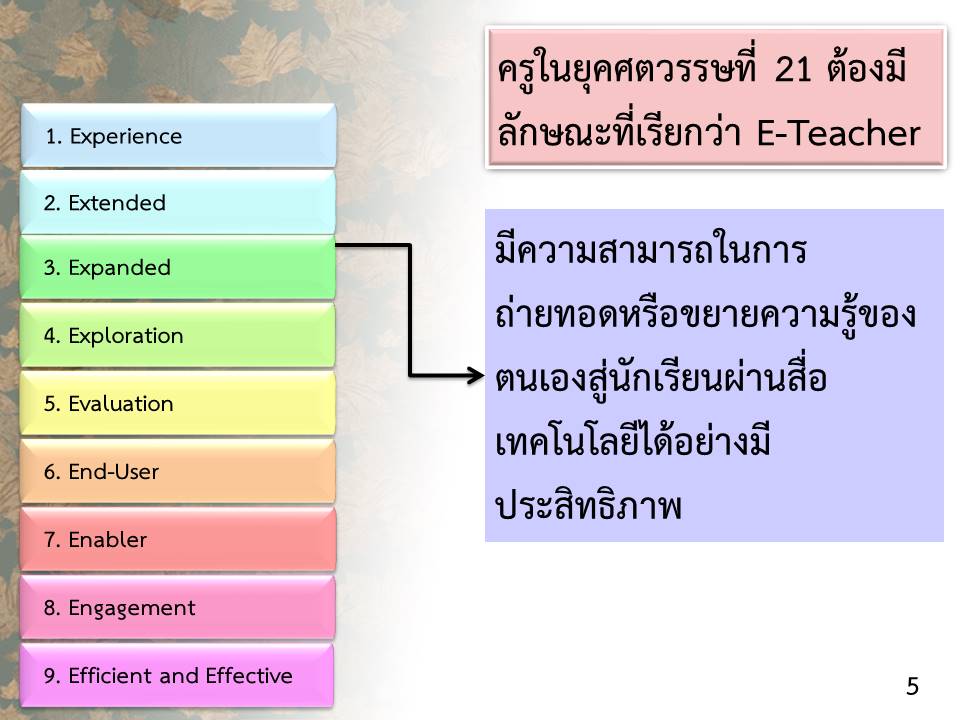 ครูในยุคศตวรรษที่ 21 ต้องมีลักษณะที่เรียกว่า E-Teacher

1. Experience
2. Extended
3. Expanded
4. Exploration
5. Evaluation
6. End-User
7. Enabler
8. Engagement
9. Efficient and Effective

มีความสามารถในการถ่ายทอดหรือขยายความรู้ของตนเองสู่นักเรียนผ่านสื่อเทคโนโลยีได้อย่างมีประสิทธิภาพ

5